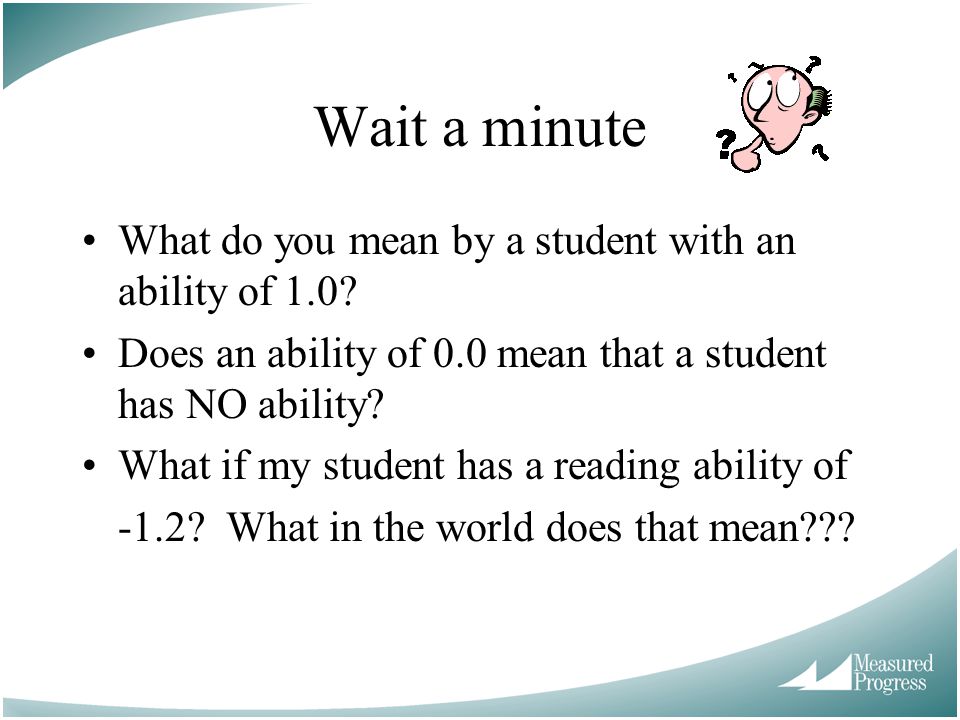 Wait a minute

• What do you mean by a student with an ability of 1.0?
• Does an ability of 0.0 mean that a student has NO ability?
• What if my student has a reading ability of -1.2? What in the world does that mean???

Measured Progress